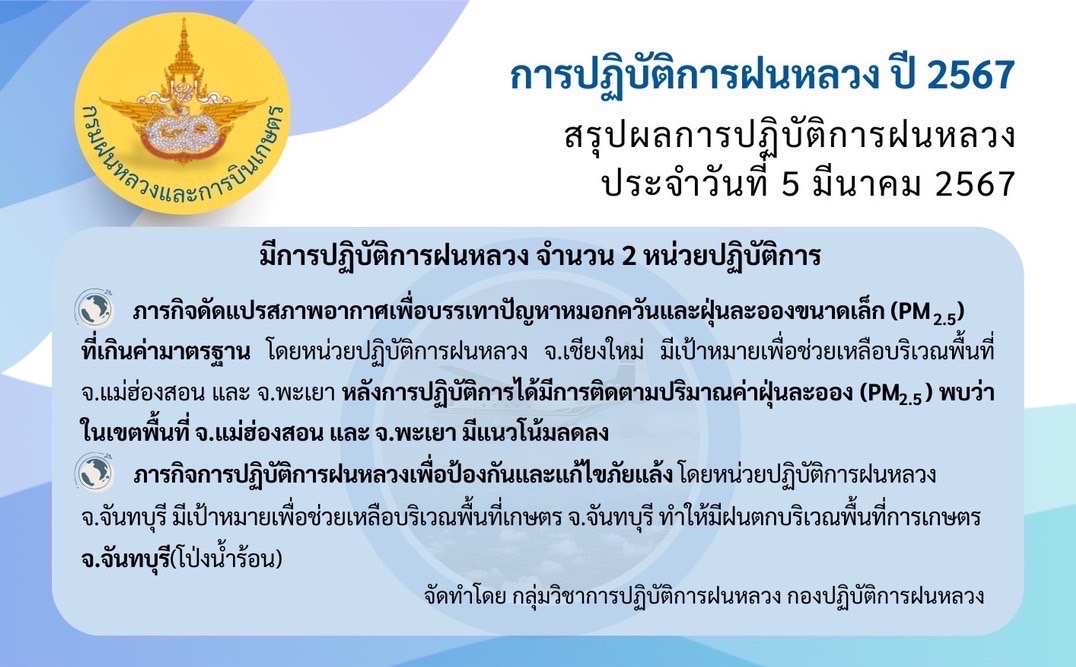 กรมฝนหลวงและการบินเกษตร

การปฏิบัติการฝนหลวง ปี 2567

สรุปผลการปฏิบัติการฝนหลวง ประจำวันที่ 5 มีนาคม 2567

มีการปฏิบัติการฝนหลวง จำนวน 2 หน่วยปฏิบัติการ

ภารกิจดัดแปรสภาพอากาศเพื่อบรรเทาปัญหาหมอกควันและฝุ่นละอองขนาดเล็ก ($PM_{2.5}$) ที่เกินค่ามาตรฐาน โดยหน่วยปฏิบัติการฝนหลวง จ.เชียงใหม่ มีเป้าหมายเพื่อช่วยเหลือบริเวณพื้นที่ จ.แม่ฮ่องสอน และ จ.พะเยา หลังการปฏิบัติการได้มีการติดตามปริมาณค่าฝุ่นละออง ($PM_{2.5}$) พบว่า ในเขตพื้นที่ จ.แม่ฮ่องสอน และ จ.พะเยา มีแนวโน้มลดลง

ภารกิจการปฏิบัติการฝนหลวงเพื่อป้องกันและแก้ไขภัยแล้ง โดยหน่วยปฏิบัติการฝนหลวง จ.จันทบุรี มีเป้าหมายเพื่อช่วยเหลือบริเวณพื้นที่เกษตร จ.จันทบุรี ทำให้มีฝนตกบริเวณพื้นที่การเกษตร จ.จันทบุรี(โป่งน้ำร้อน)

จัดทำโดย กลุ่มวิชาการปฏิบัติการฝนหลวง กองปฏิบัติการฝนหลวง